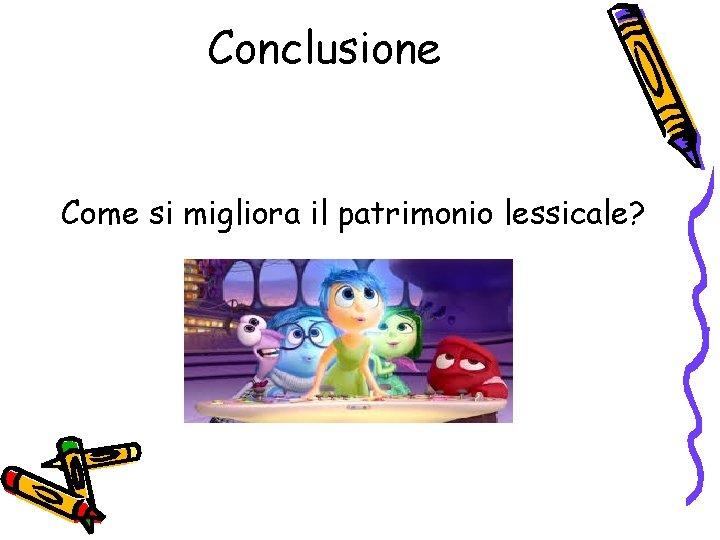 Conclusione

Come si migliora il patrimonio lessicale?